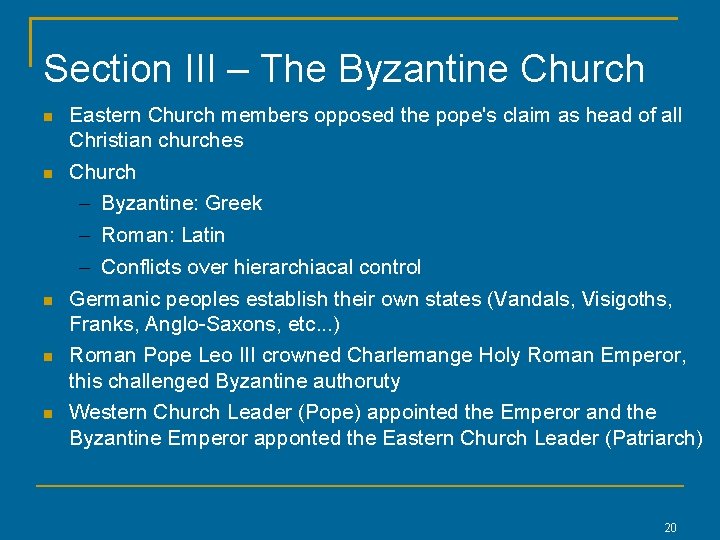 Section III – The Byzantine Church

- Eastern Church members opposed the pope's claim as head of all Christian churches
- Church
  – Byzantine: Greek
  – Roman: Latin
  – Conflicts over hierarchiacal control
- Germanic peoples establish their own states (Vandals, Visigoths, Franks, Anglo-Saxons, etc...)
- Roman Pope Leo III crowned Charlemange Holy Roman Emperor, this challenged Byzantine authoruty
- Western Church Leader (Pope) appointed the Emperor and the Byzantine Emperor apponted the Eastern Church Leader (Patriarch)

20